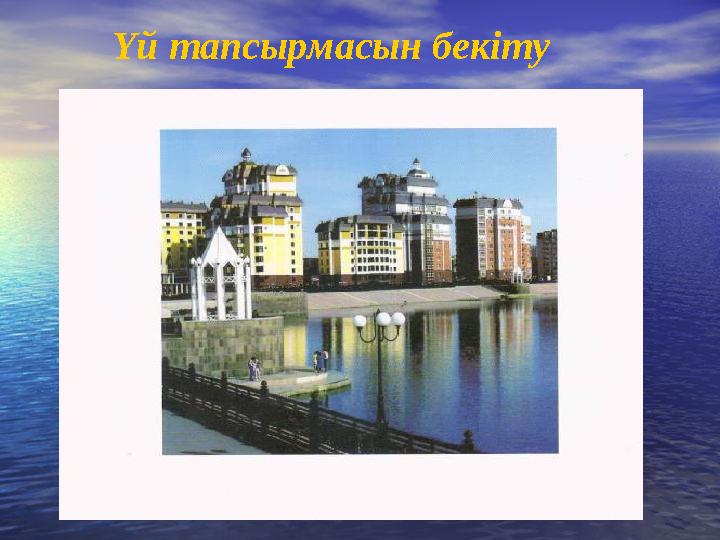 Үй тапсырмасын бекіту